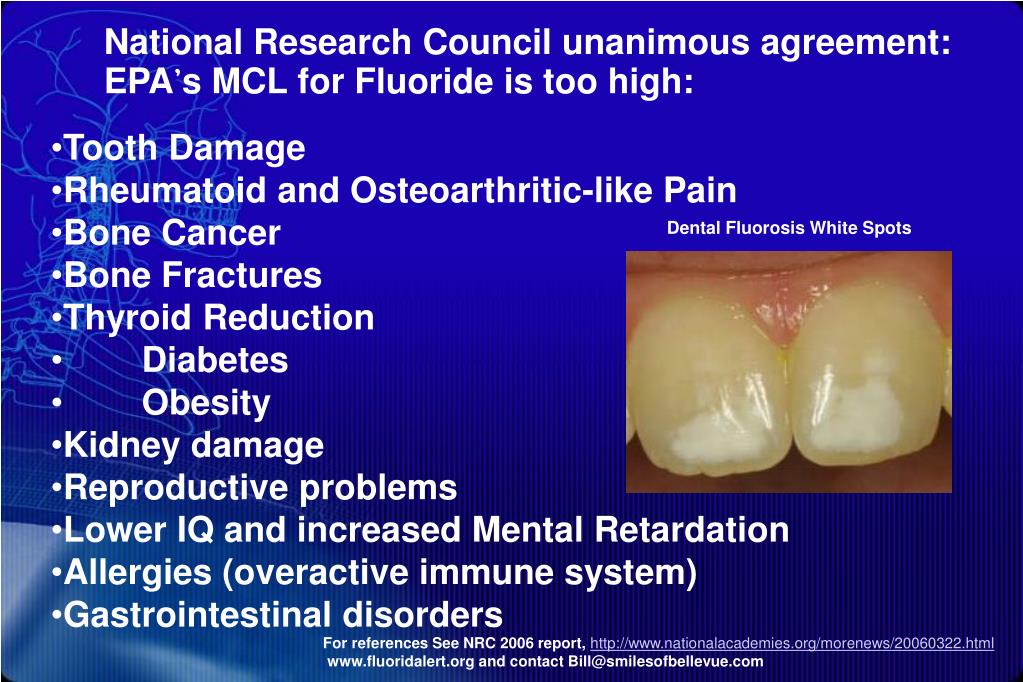 National Research Council unanimous agreement: EPA's MCL for Fluoride is too high:

•Tooth Damage
•Rheumatoid and Osteoarthritic-like Pain
•Bone Cancer
•Bone Fractures
•Thyroid Reduction
• Diabetes
• Obesity
•Kidney damage
•Reproductive problems
•Lower IQ and increased Mental Retardation
•Allergies (overactive immune system)
•Gastrointestinal disorders

Dental Fluorosis White Spots

For references See NRC 2006 report, http://www.nationalacademies.org/morenews/20060322.html
www.fluoridalert.org and contact Bill@smilesofbellevue.com